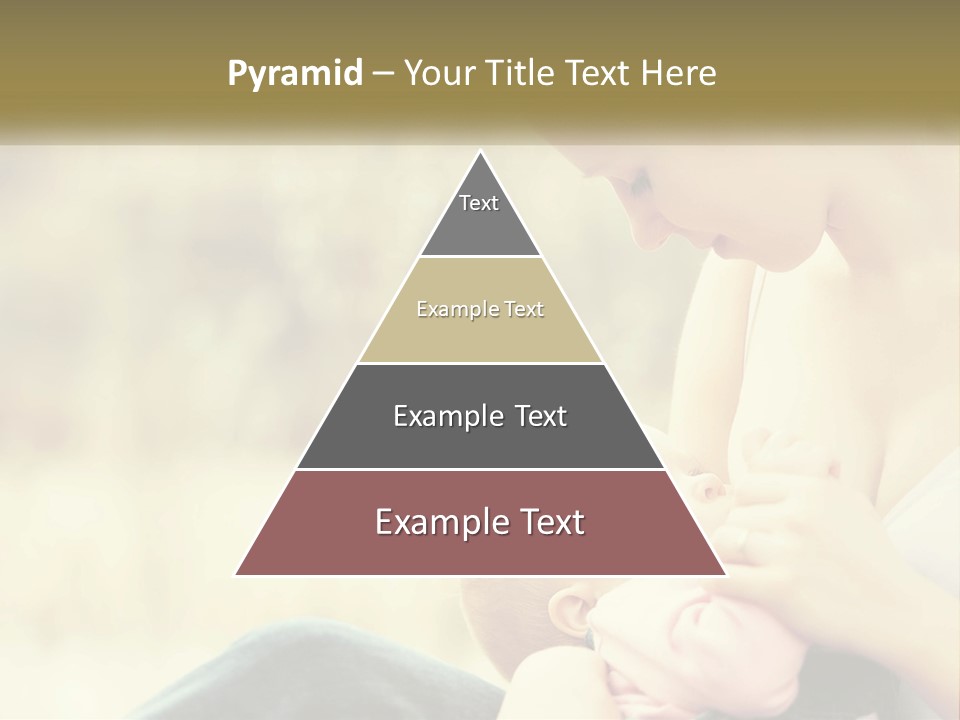 Pyramid – Your Title Text Here

Text

Example Text

Example Text

Example Text